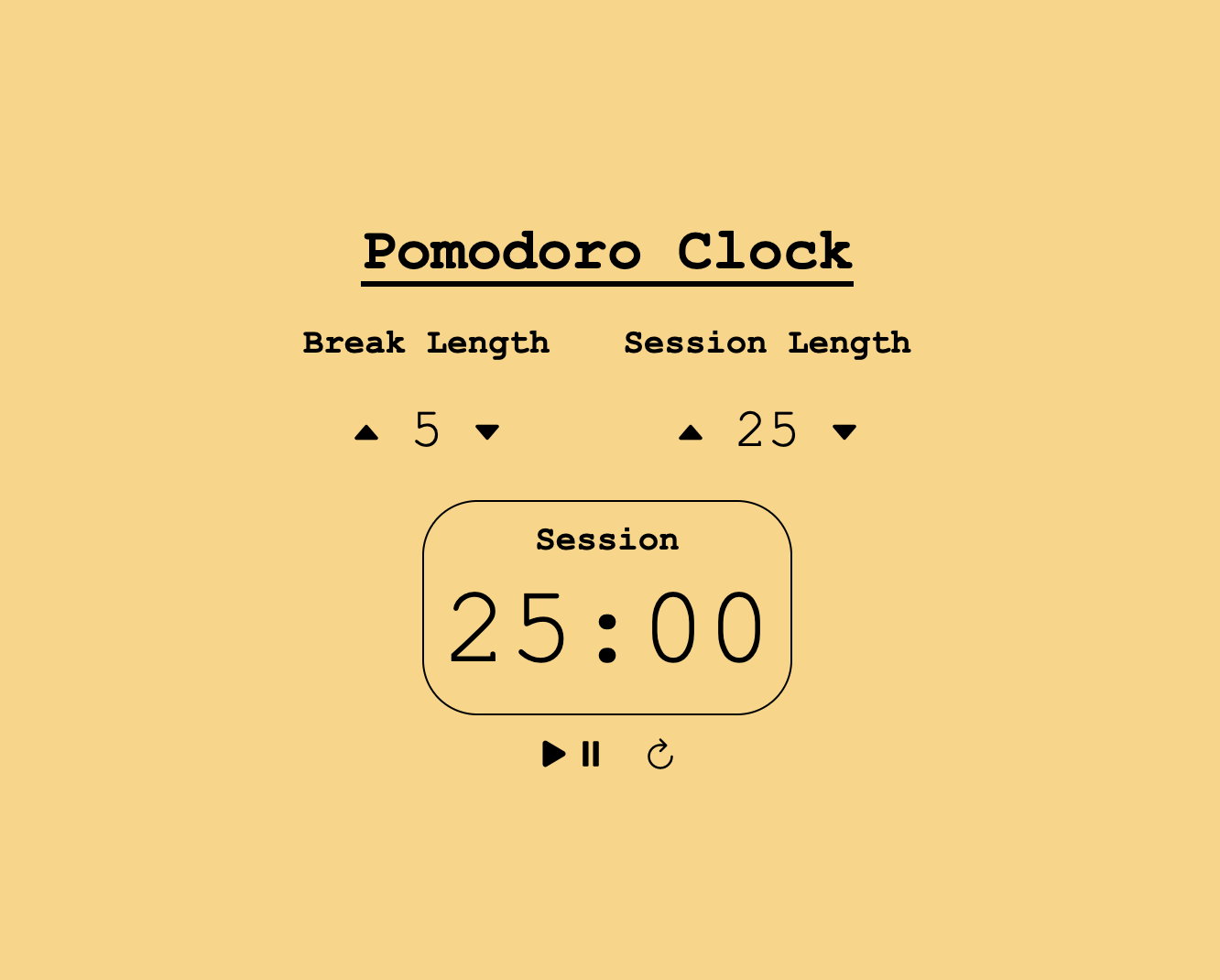 Pomodoro Clock

Break Length

5

Session Length

25

Session

25:00